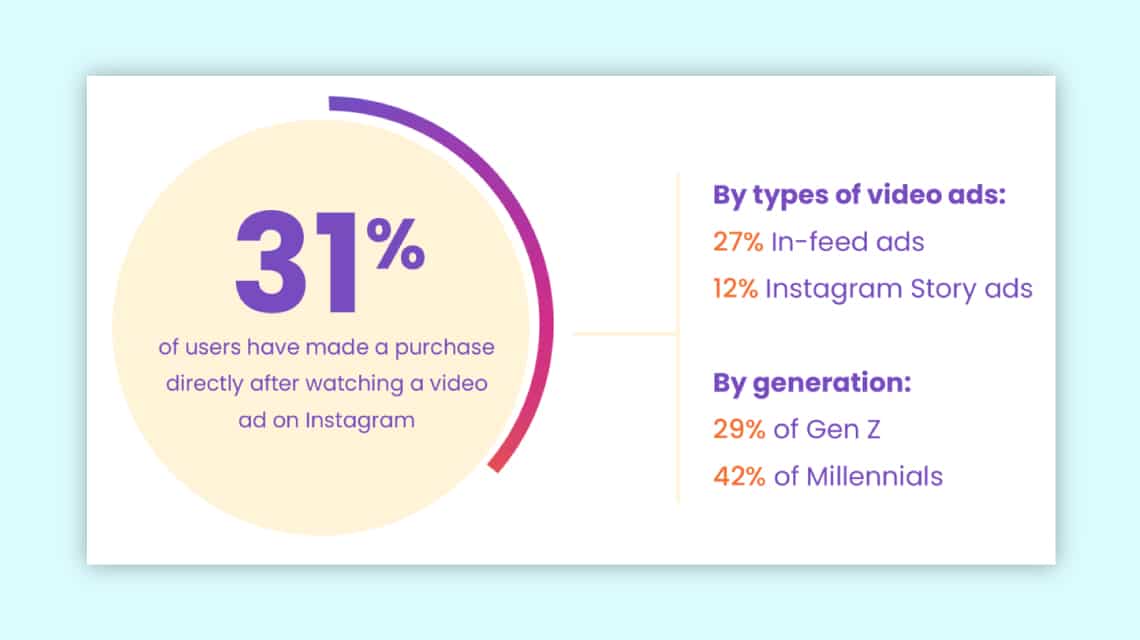 31%

of users have made a purchase directly after watching a video ad on Instagram

By types of video ads:

27% In-feed ads

12% Instagram Story ads

By generation:

29% of Gen Z

42% of Millennials